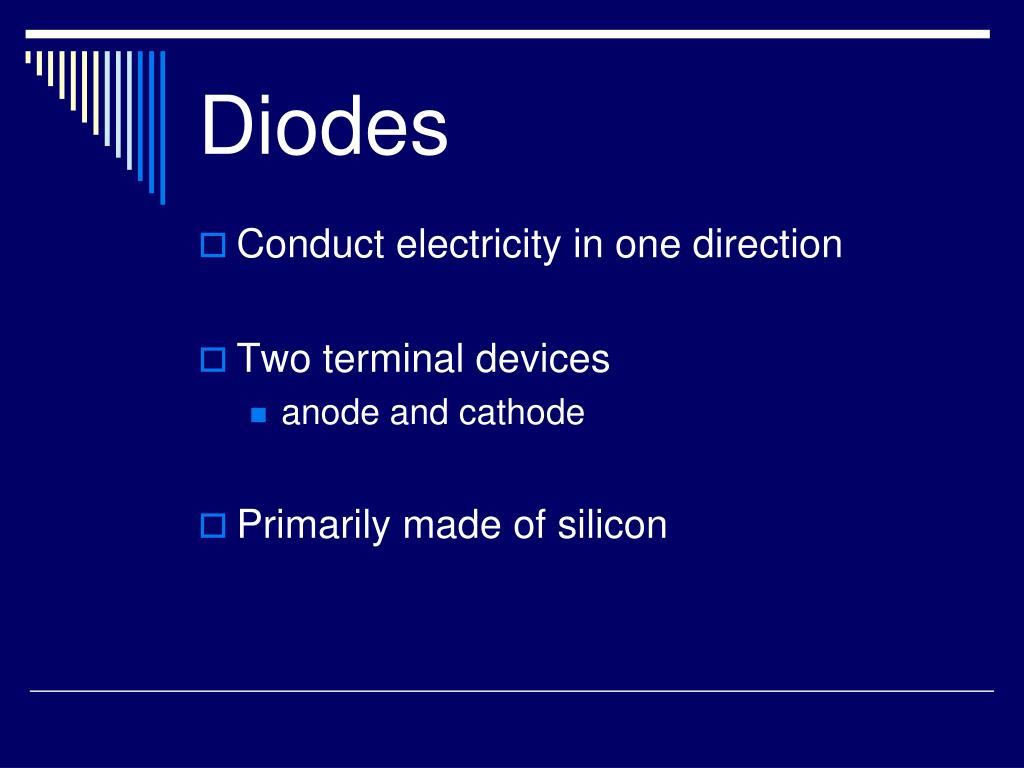 Diodes

Conduct electricity in one direction

Two terminal devices

anode and cathode

Primarily made of silicon